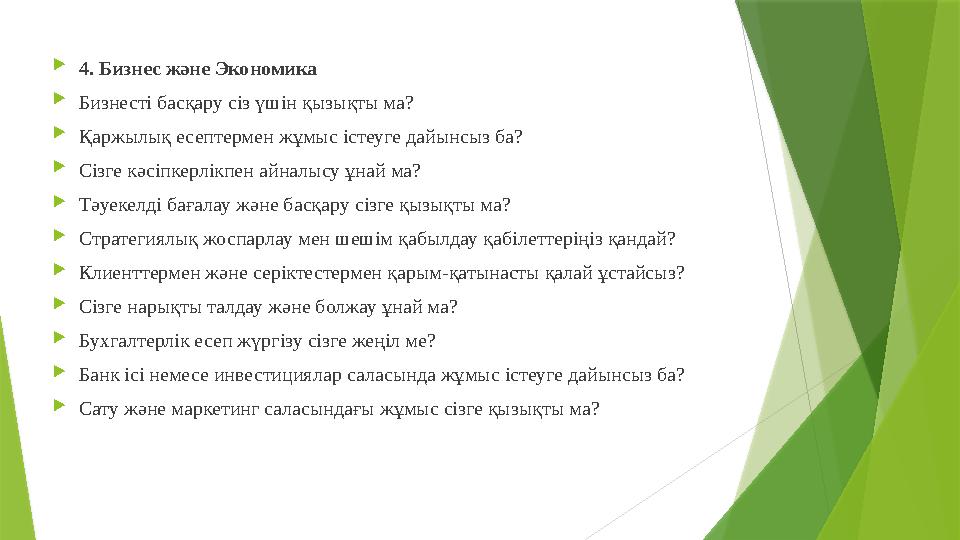 4. Бизнес және Экономика

Бизнесті басқару сіз үшін қызықты ма?

Қаржылық есептермен жұмыс істеуге дайынсыз ба?

Сізге кәсіпкерлікпен айналысу ұнай ма?

Тәуекелді бағалау және басқару сізге қызықты ма?

Стратегиялық жоспарлау мен шешім қабылдау қабілеттеріңіз қандай?

Клиенттермен және серіктестермен қарым-қатынасты қалай ұстайсыз?

Сізге нарықты талдау және болжау ұнай ма?

Бухгалтерлік есеп жүргізу сізге жеңіл ме?

Банк ісі немесе инвестициялар саласында жұмыс істеуге дайынсыз ба?

Сату және маркетинг саласындағы жұмыс сізге қызықты ма?